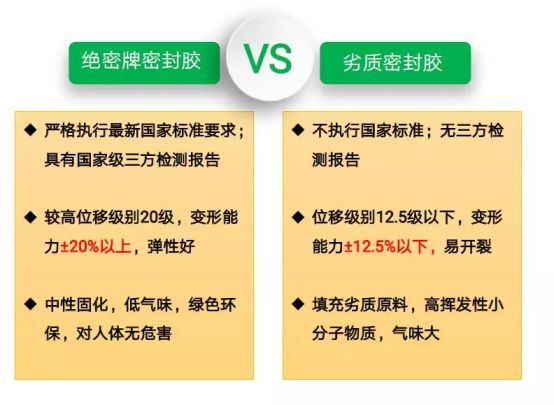 绝密牌密封胶

VS

劣质密封胶

◆ 严格执行最新国家标准要求；具有国家级三方检测报告

◆ 较高位移级别20级，变形能力±20%以上，弹性好

◆ 中性固化，低气味，绿色环保，对人体无危害

◆ 不执行国家标准；无三方检测报告

◆ 位移级别12.5级以下，变形能力±12.5%以下，易开裂

◆ 填充劣质原料，高挥发性小分子物质，气味大